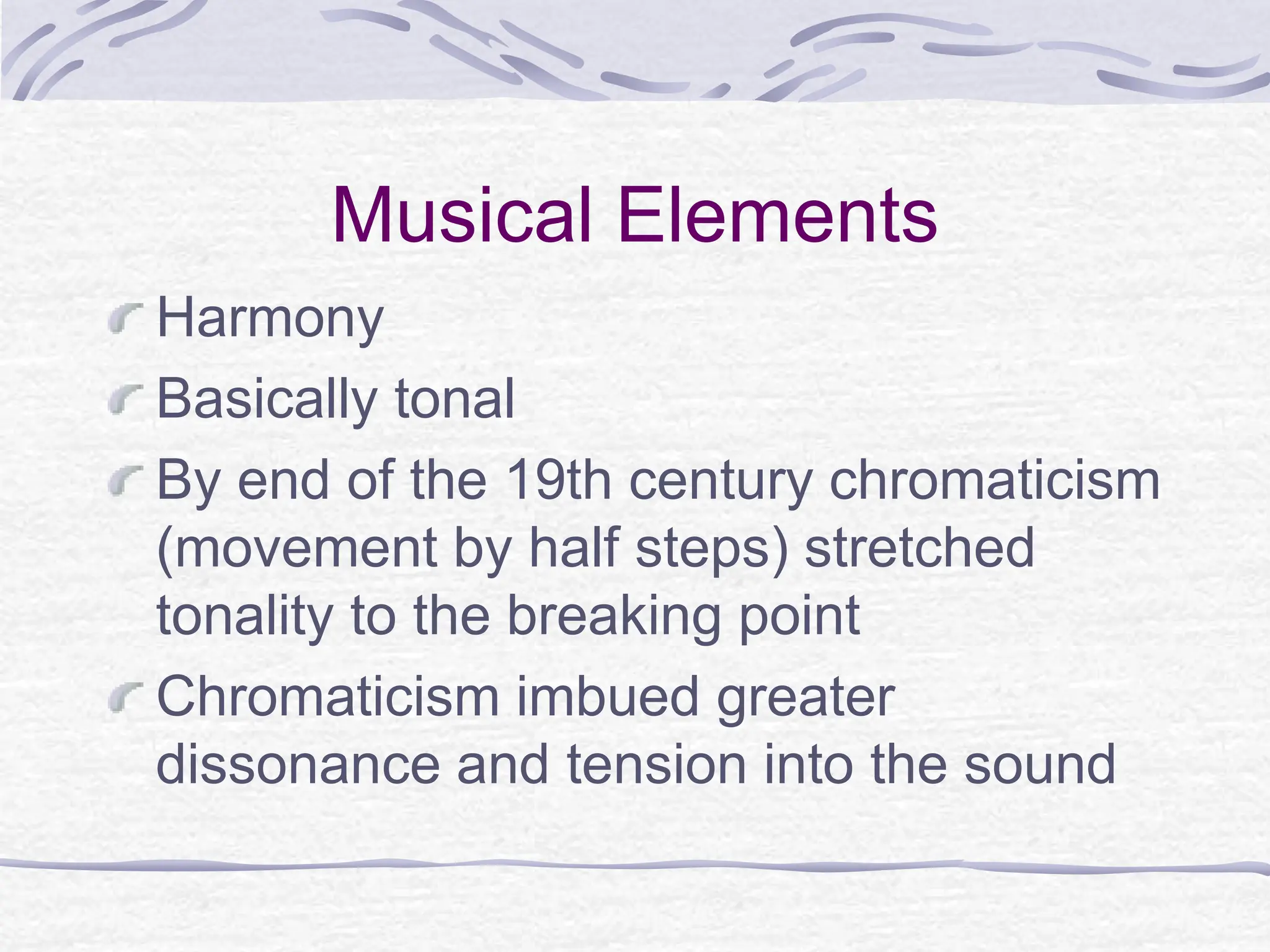 Musical Elements

Harmony

Basically tonal

By end of the 19th century chromaticism (movement by half steps) stretched tonality to the breaking point

Chromaticism imbued greater dissonance and tension into the sound